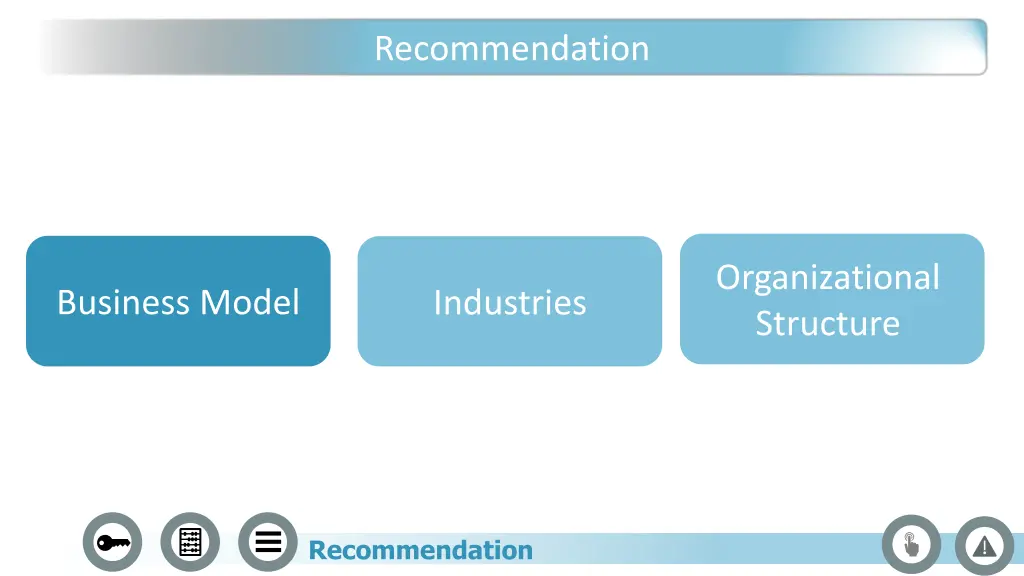 Recommendation

Business Model

Industries

Organizational Structure

Recommendation